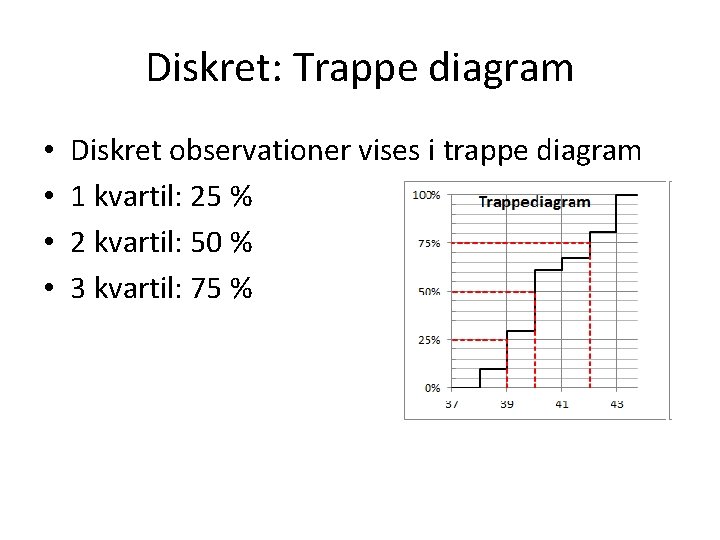 Diskret: Trappe diagram

• Diskret observationer vises i trappe diagram
• 1 kvartil: 25 %
• 2 kvartil: 50 %
• 3 kvartil: 75 %

Trappediagram

100%
75%
50%
25%
0%

37
39
41
43